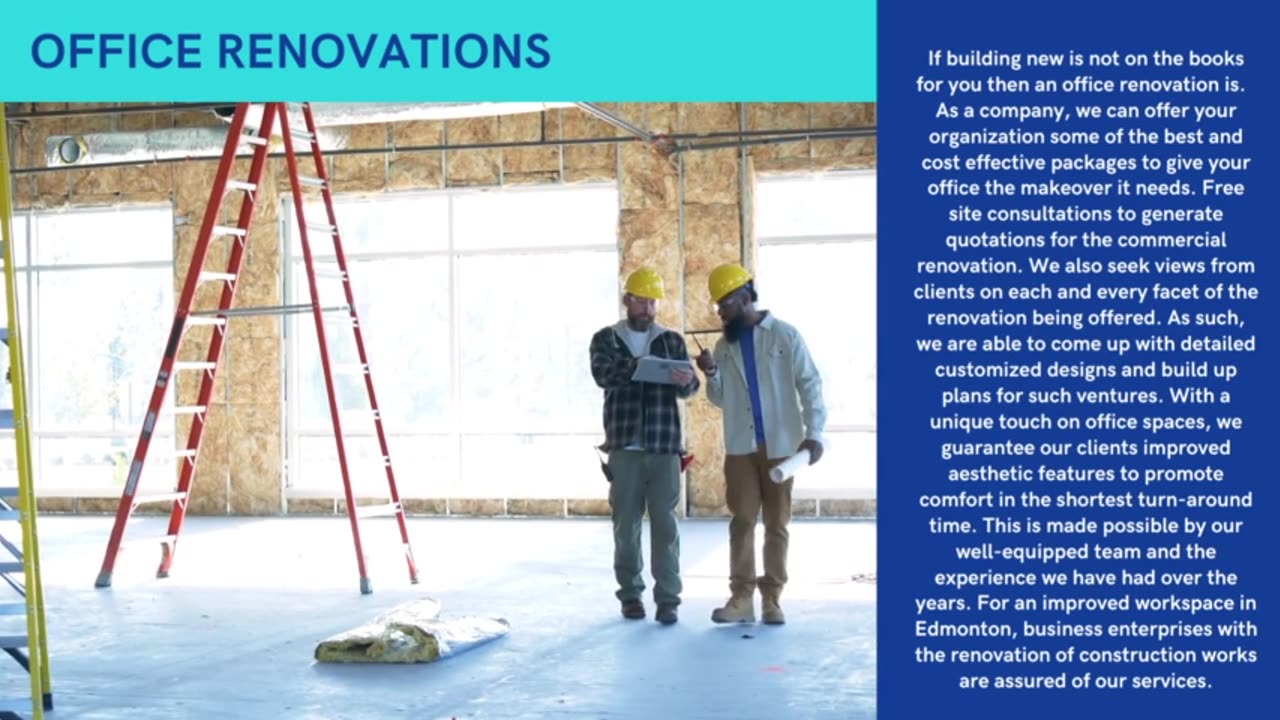 OFFICE RENOVATIONS

If building new is not on the books for you then an office renovation is. As a company, we can offer your organization some of the best and cost effective packages to give your office the makeover it needs. Free site consultations to generate quotations for the commercial renovation. We also seek views from clients on each and every facet of the renovation being offered. As such, we are able to come up with detailed customized designs and build up plans for such ventures. With a unique touch on office spaces, we guarantee our clients improved aesthetic features to promote comfort in the shortest turn-around time. This is made possible by our well-equipped team and the experience we have had over the years. For an improved workspace in Edmonton, business enterprises with the renovation of construction works are assured of our services.